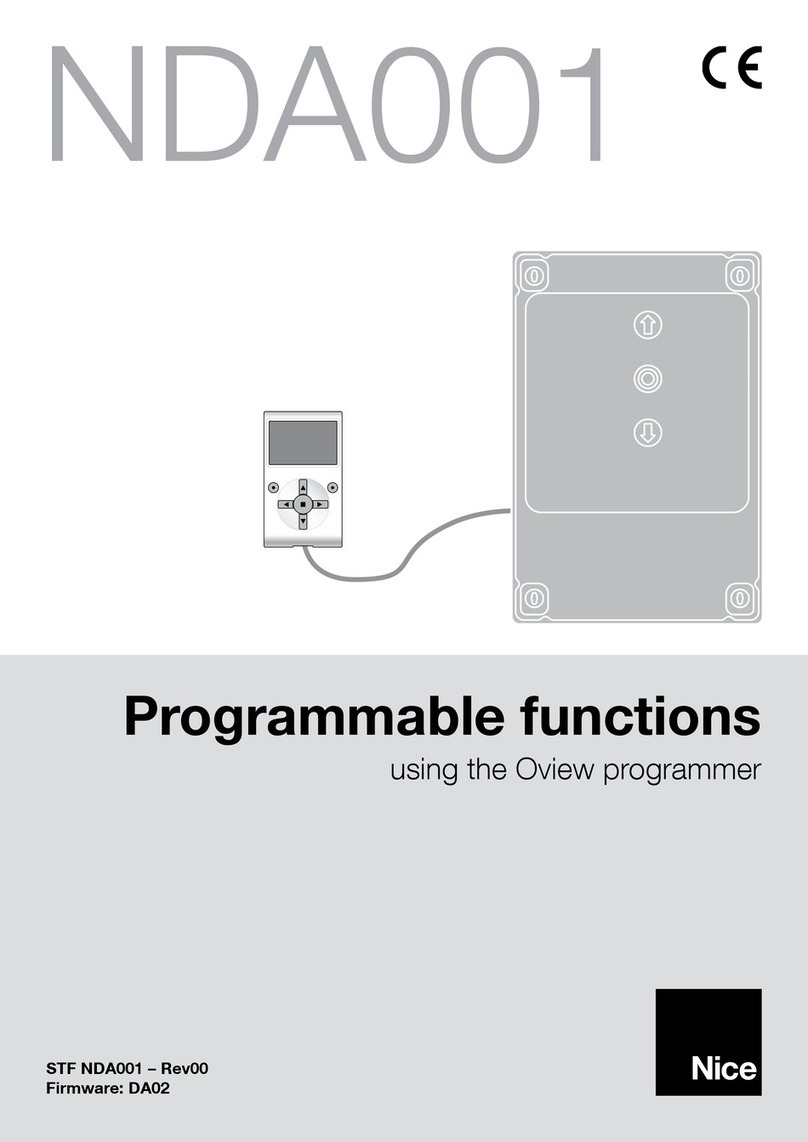 NDA001

CE

Programmable functions

using the Oview programmer

STF NDA001 – Rev00
Firmware: DA02

Nice